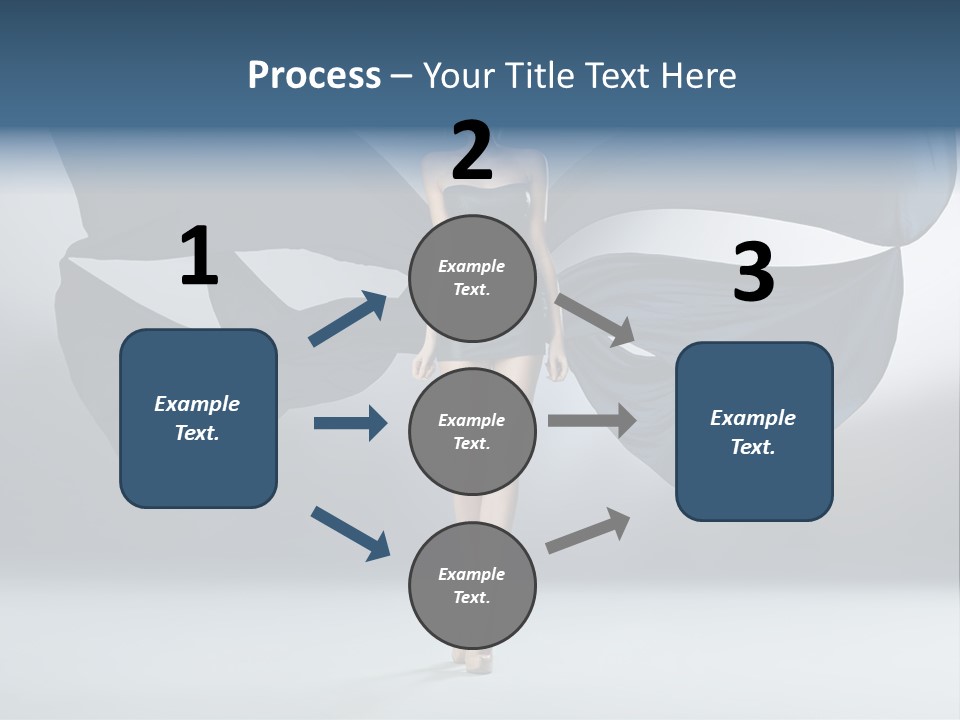 Process – Your Title Text Here

1

Example Text.

2

Example Text.

Example Text.

Example Text.

3

Example Text.